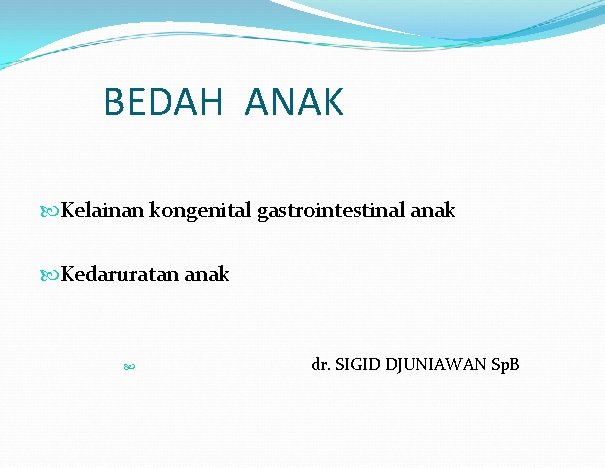 BEDAH ANAK

Kelainan kongenital gastrointestinal anak

Kedaruratan anak

dr. SIGID DJUNIAWAN SpB